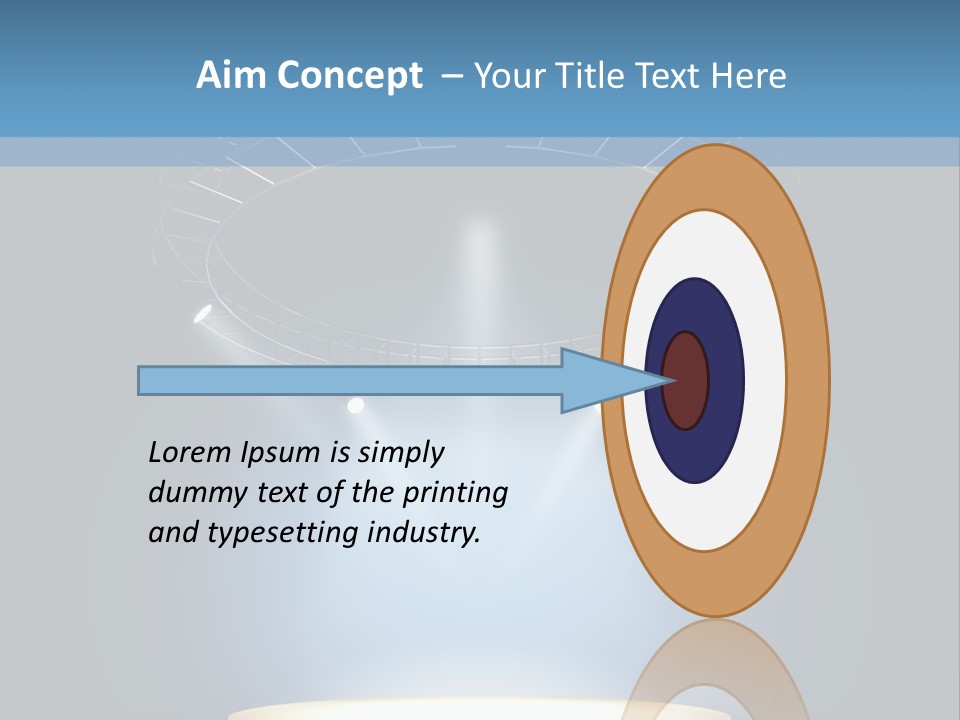 Aim Concept – Your Title Text Here

Lorem Ipsum is simply dummy text of the printing and typesetting industry.